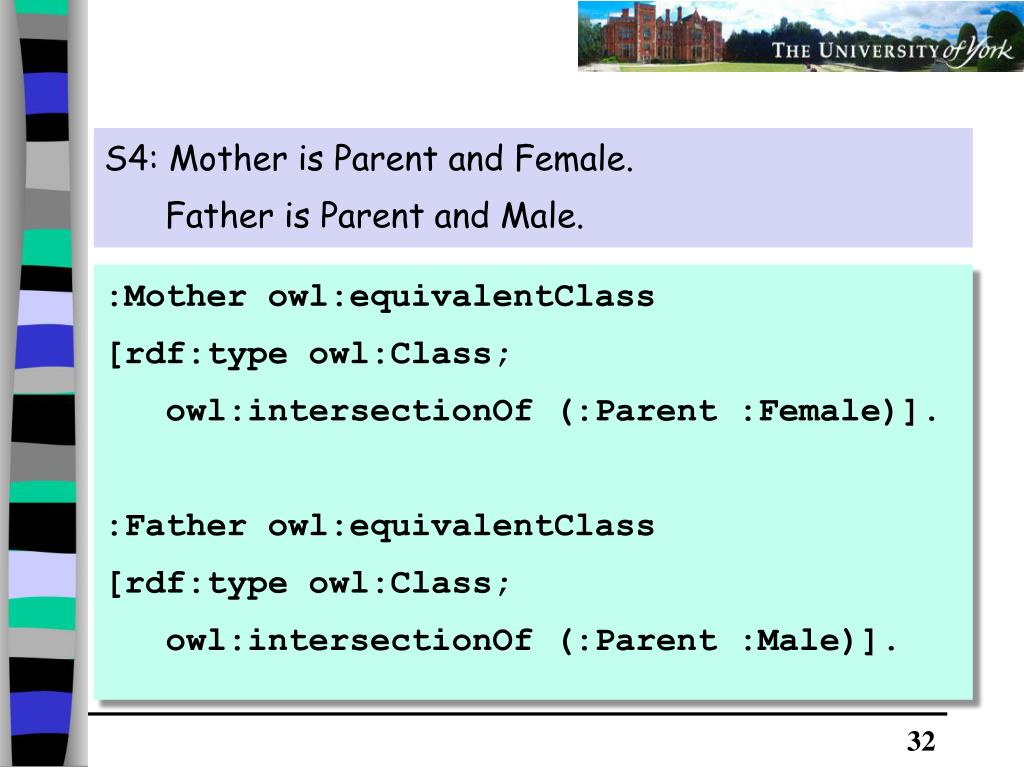 THE UNIVERSITY of York

S4: Mother is Parent and Female.
Father is Parent and Male.

:Mother owl:equivalentClass
[rdf:type owl:Class;
owl:intersectionOf (:Parent :Female)].

:Father owl:equivalentClass
[rdf:type owl:Class;
owl:intersectionOf (:Parent :Male)].

32